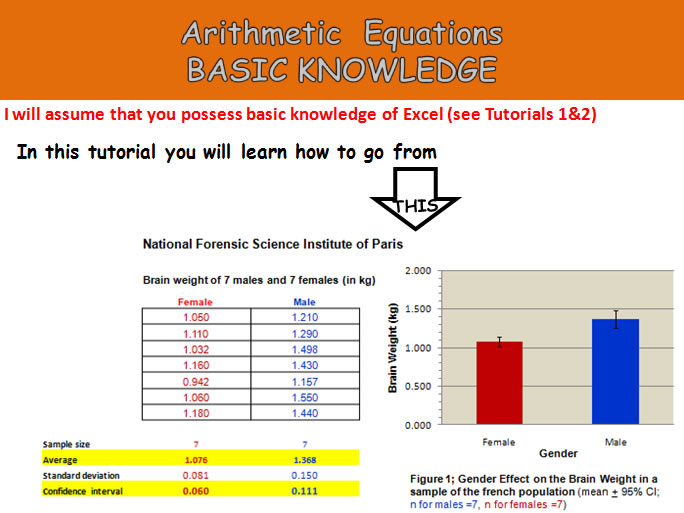 Arithmetic Equations
BASIC KNOWLEDGE

I will assume that you possess basic knowledge of Excel (see Tutorials 1&2)

In this tutorial you will learn how to go from

THIS

National Forensic Science Institute of Paris

Brain weight of 7 males and 7 females (in kg)

| Female | Male |
|---|---|
| 1.050 | 1.210 |
| 1.110 | 1.290 |
| 1.032 | 1.498 |
| 1.160 | 1.430 |
| 0.942 | 1.157 |
| 1.060 | 1.550 |
| 1.180 | 1.440 |

| | | |
|---|---|---|
| Sample size | 7 | 7 |
| Average | 1.076 | 1.368 |
| Standard deviation | 0.081 | 0.150 |
| Confidence interval | 0.060 | 0.111 |

2.000
1.500
1.000
0.500
0.000
Brain Weight (kg)
Female
Male
Gender

Figure 1; Gender Effect on the Brain Weight in a sample of the french population (mean $\pm$ 95% CI; n for males =7, n for females =7)